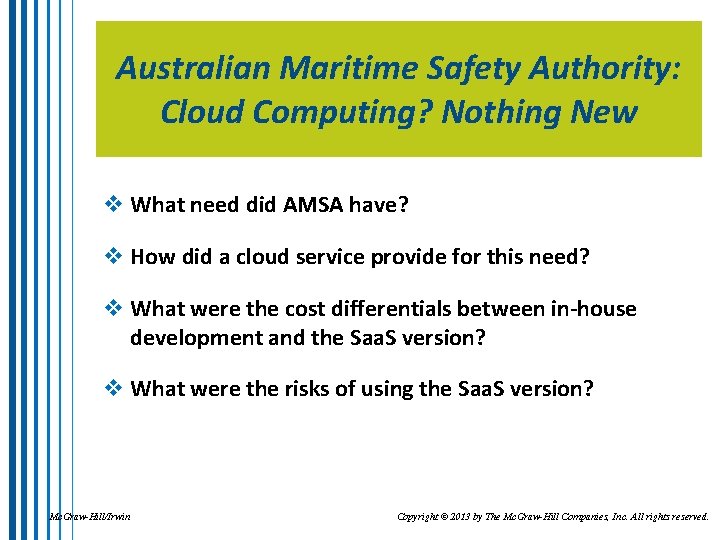 Australian Maritime Safety Authority: Cloud Computing? Nothing New

❖ What need did AMSA have?

❖ How did a cloud service provide for this need?

❖ What were the cost differentials between in-house development and the SaaS version?

❖ What were the risks of using the SaaS version?

McGraw-Hill/Irwin

Copyright © 2013 by The McGraw-Hill Companies, Inc. All rights reserved.